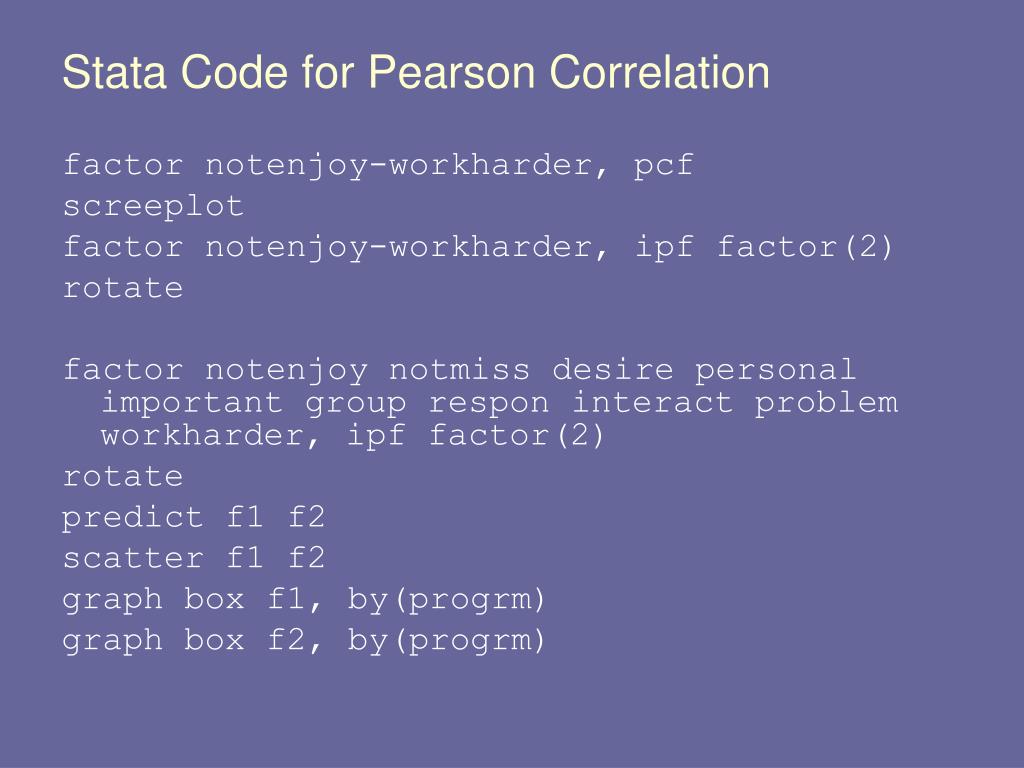 Stata Code for Pearson Correlation

factor notenjoy-workharder, pcf
screeplot
factor notenjoy-workharder, ipf factor(2)
rotate

factor notenjoy notmiss desire personal important group respon interact problem workharder, ipf factor(2)
rotate
predict f1 f2
scatter f1 f2
graph box f1, by(progrm)
graph box f2, by(progrm)